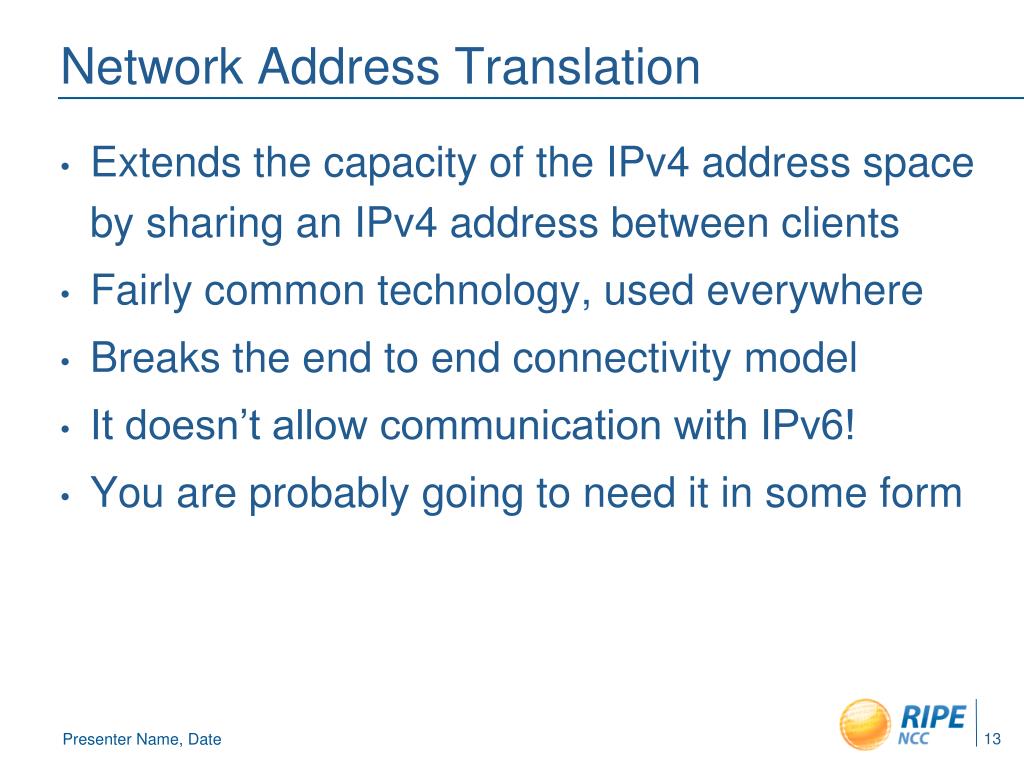 Network Address Translation

• Extends the capacity of the IPv4 address space by sharing an IPv4 address between clients
• Fairly common technology, used everywhere
• Breaks the end to end connectivity model
• It doesn’t allow communication with IPv6!
• You are probably going to need it in some form

Presenter Name, Date

RIPE NCC

13